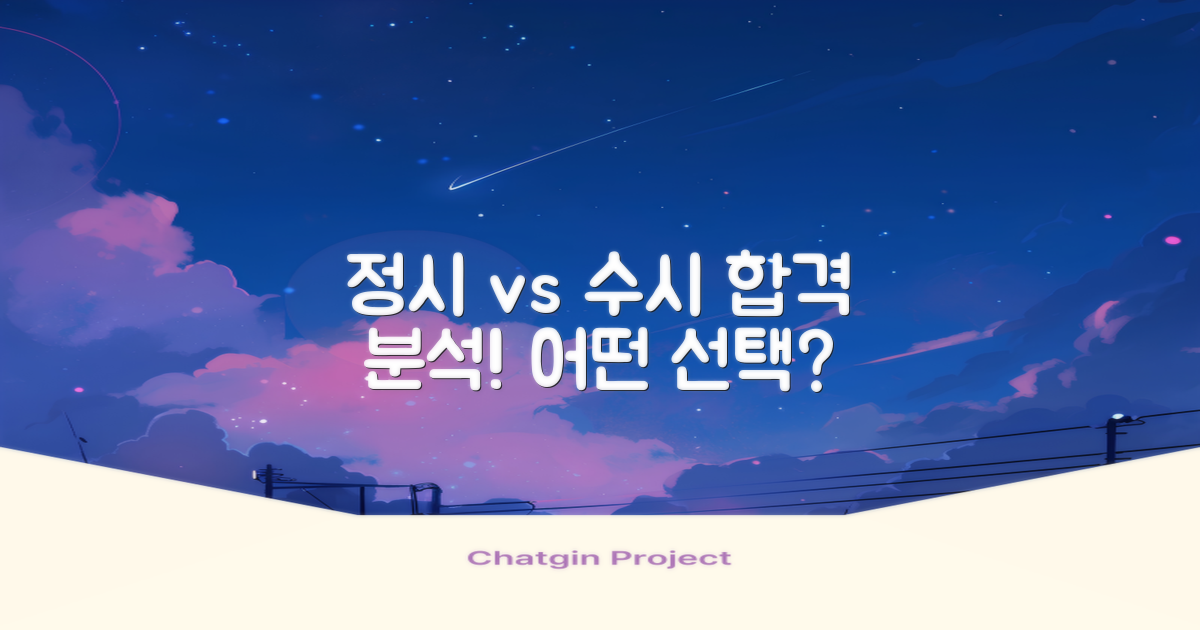 정시 vs 수시 합격 분석! 어떤 선택?

Chatgin Project